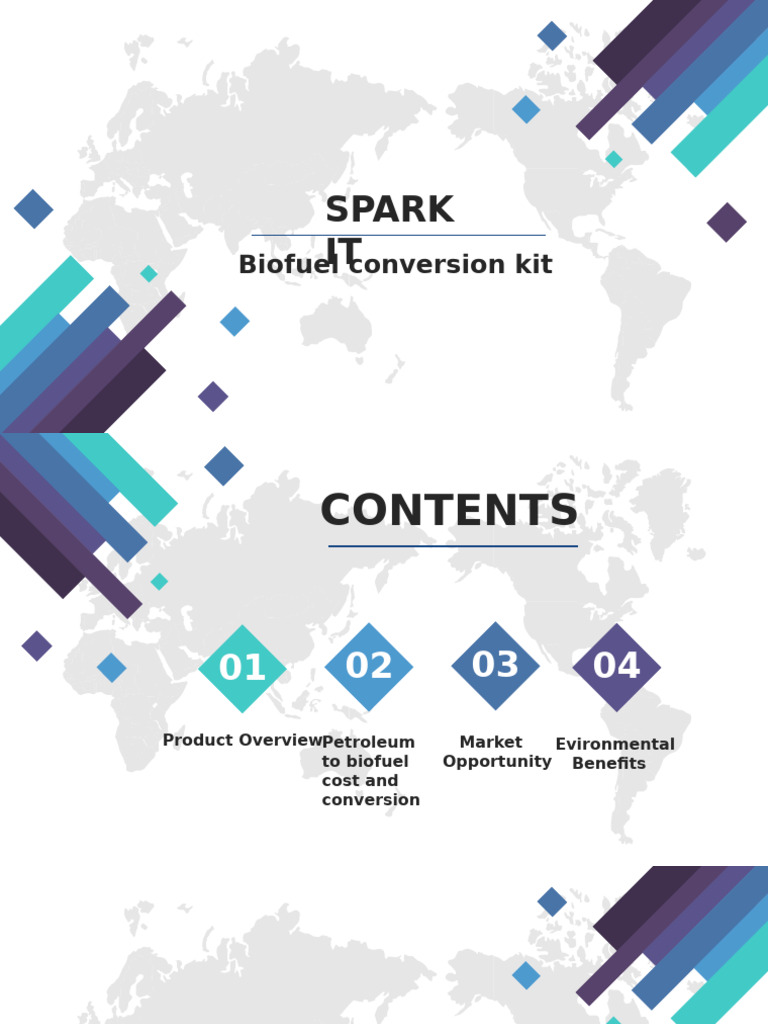 SPARK IT

Biofuel conversion kit

CONTENTS

01

Product Overview

02

Petroleum to biofuel cost and conversion

03

Market Opportunity

04

Evironmental Benefits